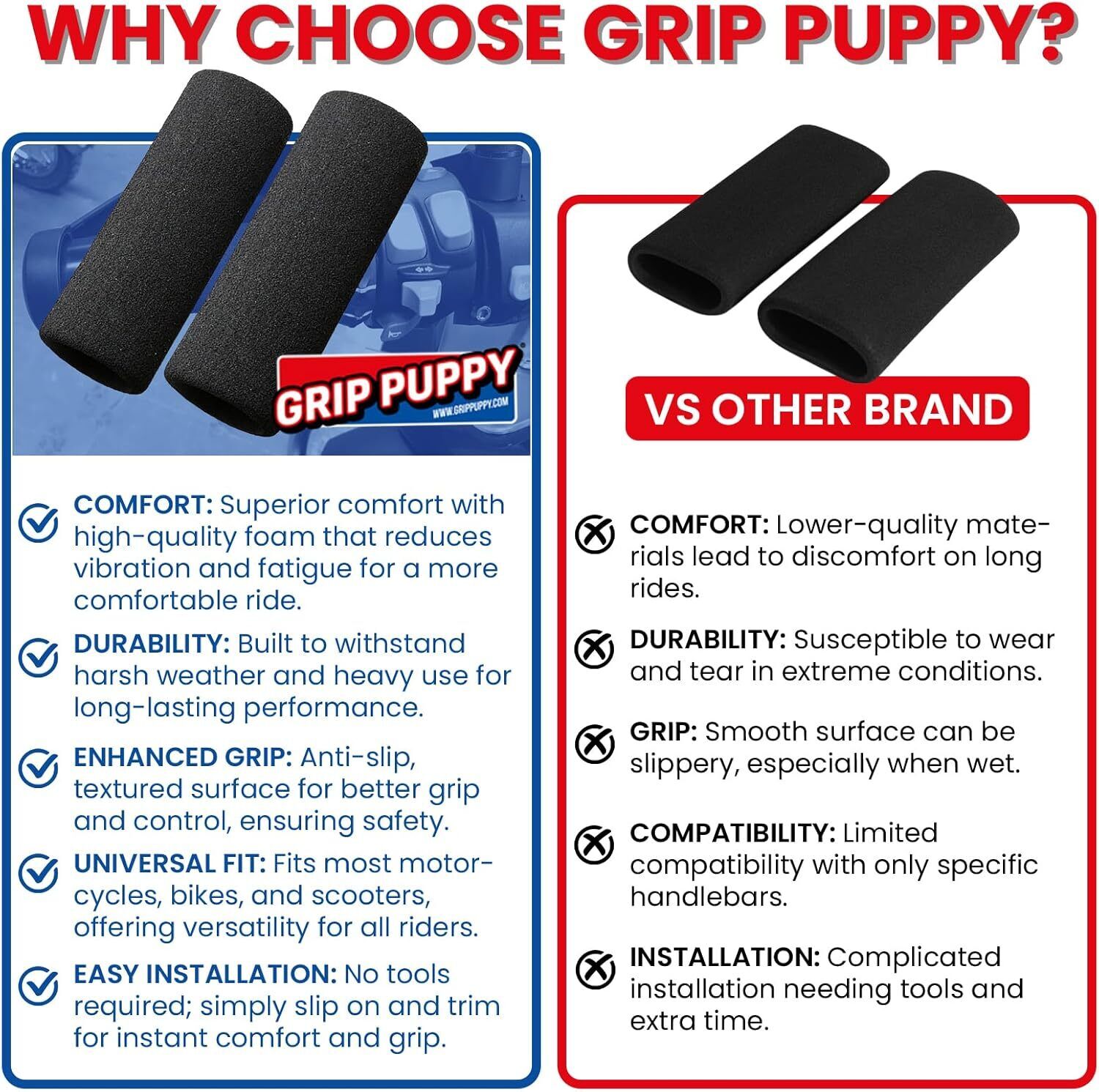 WHY CHOOSE GRIP PUPPY?

GRIP PUPPY
WWW.GRIPPUPPY.COM

COMFORT: Superior comfort with high-quality foam that reduces vibration and fatigue for a more comfortable ride.

DURABILITY: Built to withstand harsh weather and heavy use for long-lasting performance.

ENHANCED GRIP: Anti-slip, textured surface for better grip and control, ensuring safety.

UNIVERSAL FIT: Fits most motorcycles, bikes, and scooters, offering versatility for all riders.

EASY INSTALLATION: No tools required; simply slip on and trim for instant comfort and grip.

VS OTHER BRAND

COMFORT: Lower-quality materials lead to discomfort on long rides.

DURABILITY: Susceptible to wear and tear in extreme conditions.

GRIP: Smooth surface can be slippery, especially when wet.

COMPATIBILITY: Limited compatibility with only specific handlebars.

INSTALLATION: Complicated installation needing tools and extra time.